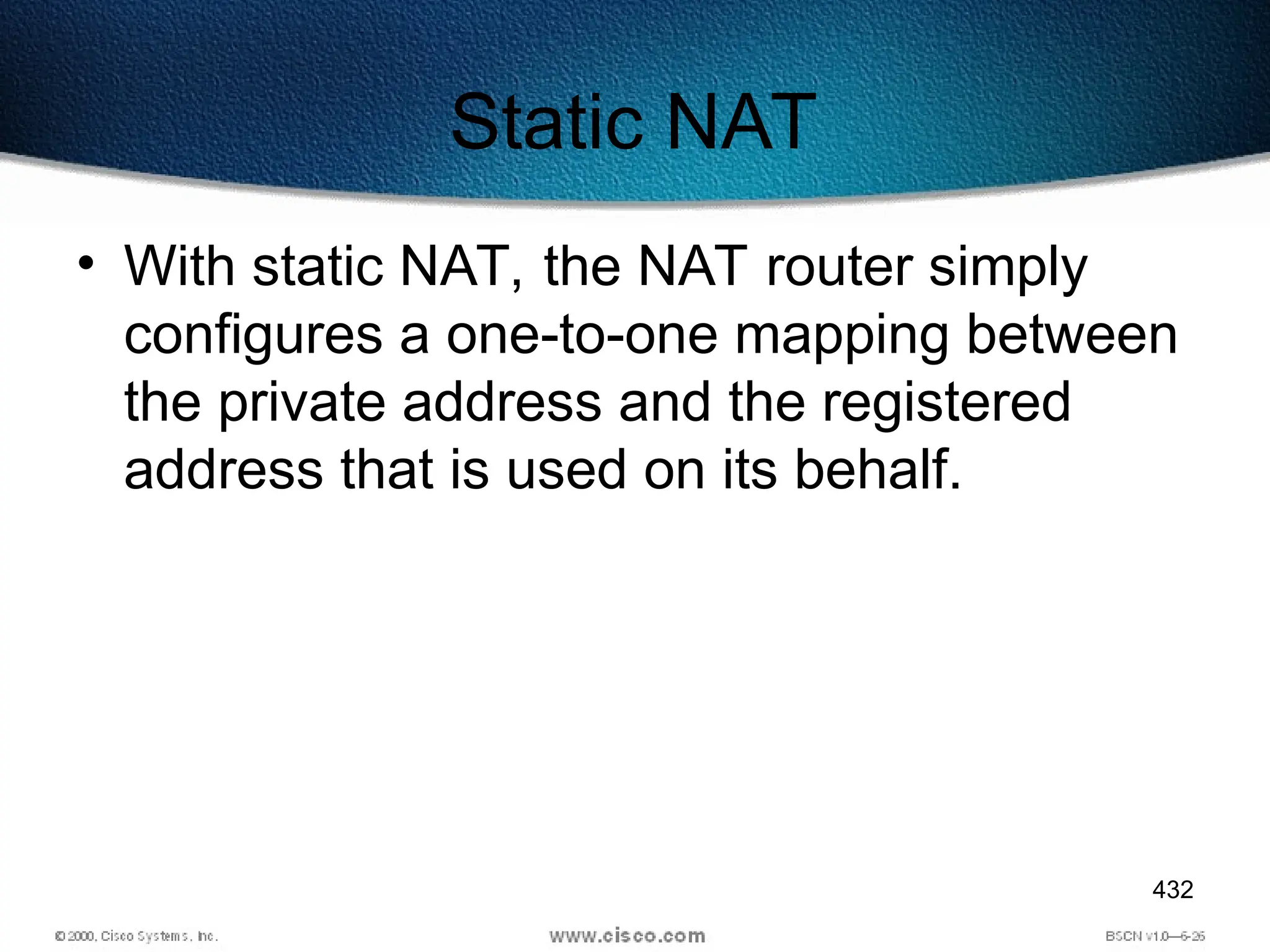 Static NAT

• With static NAT, the NAT router simply configures a one-to-one mapping between the private address and the registered address that is used on its behalf.

432

© 2000, Cisco Systems, Inc.

www.cisco.com

BSCN v1.0—6-26